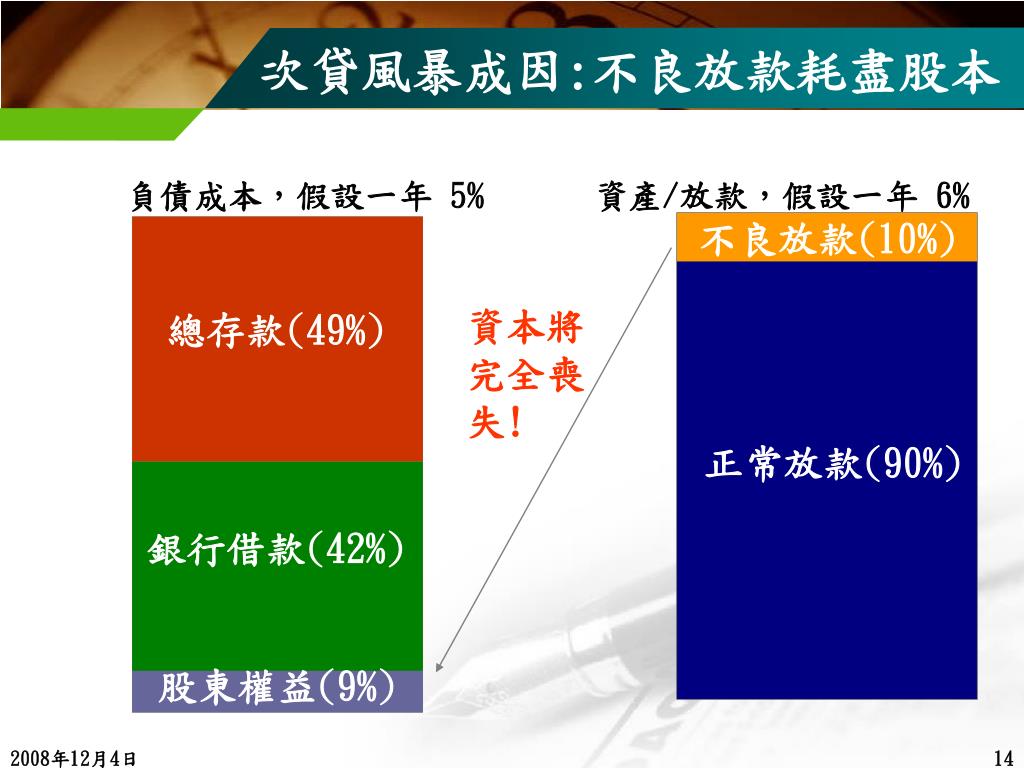 次貸風暴成因:不良放款耗盡股本

負債成本，假設一年 5%

總存款(49%)

銀行借款(42%)

股東權益(9%)

資本將完全喪失!

資產/放款，假設一年 6%

不良放款(10%)

正常放款(90%)

2008年12月4日

14